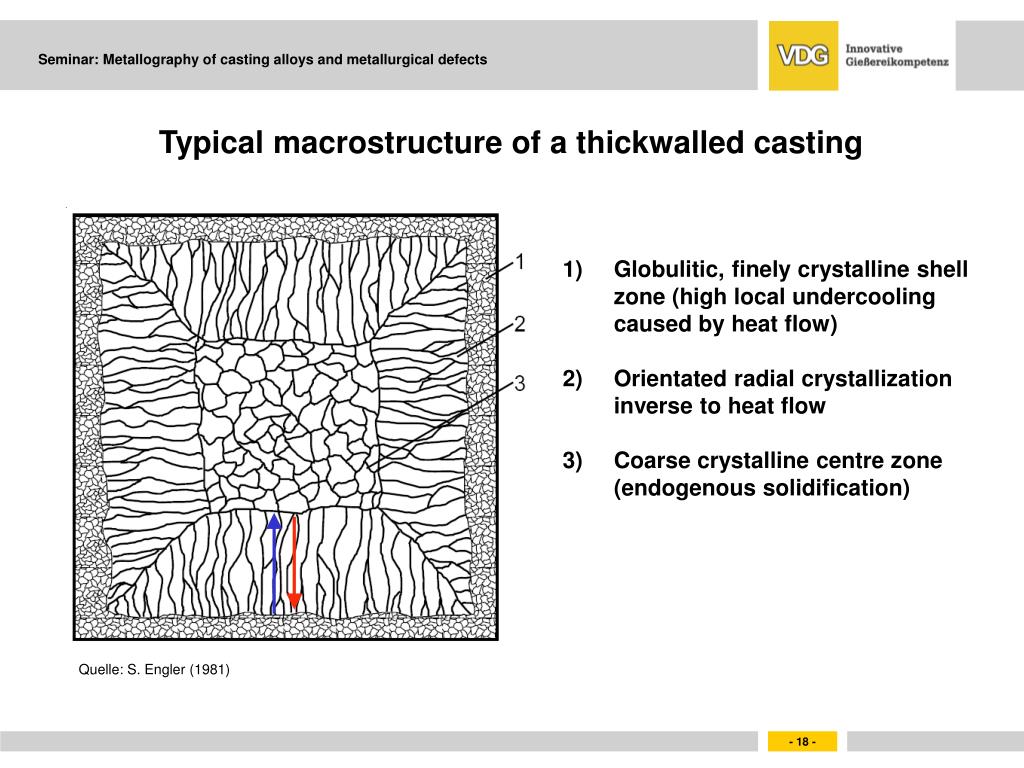 Seminar: Metallography of casting alloys and metallurgical defects

VDG Innovative Gießereikompetenz

Typical macrostructure of a thickwalled casting

1
2
3

1) Globulitic, finely crystalline shell zone (high local undercooling caused by heat flow)

2) Orientated radial crystallization inverse to heat flow

3) Coarse crystalline centre zone (endogenous solidification)

Quelle: S. Engler (1981)

- 18 -